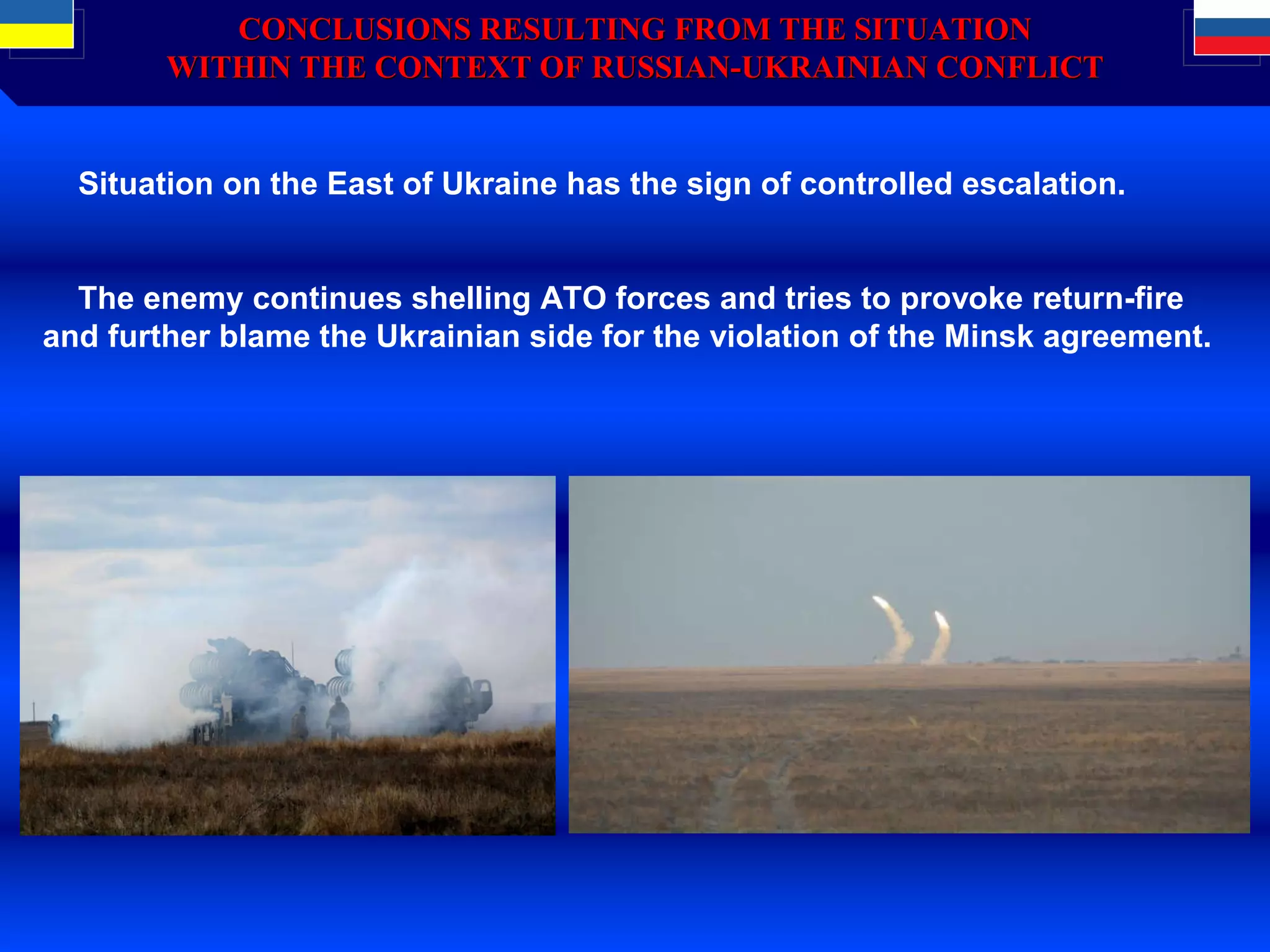 CONCLUSIONS RESULTING FROM THE SITUATION WITHIN THE CONTEXT OF RUSSIAN-UKRAINIAN CONFLICT

Situation on the East of Ukraine has the sign of controlled escalation.

The enemy continues shelling ATO forces and tries to provoke return-fire and further blame the Ukrainian side for the violation of the Minsk agreement.